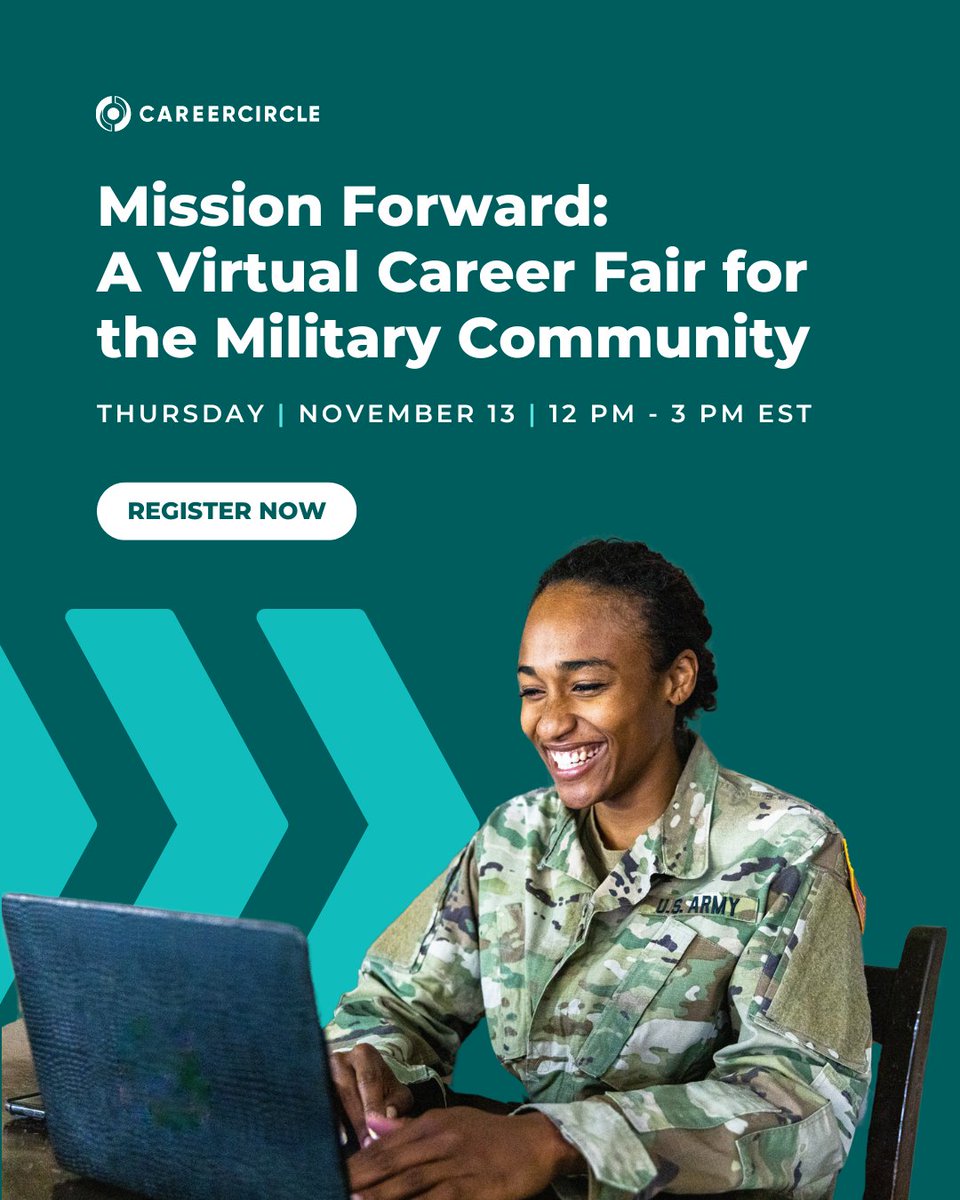 CAREERCIRCLE

Mission Forward: A Virtual Career Fair for the Military Community

THURSDAY | NOVEMBER 13 | 12 PM - 3 PM EST

REGISTER NOW

U.S. ARMY